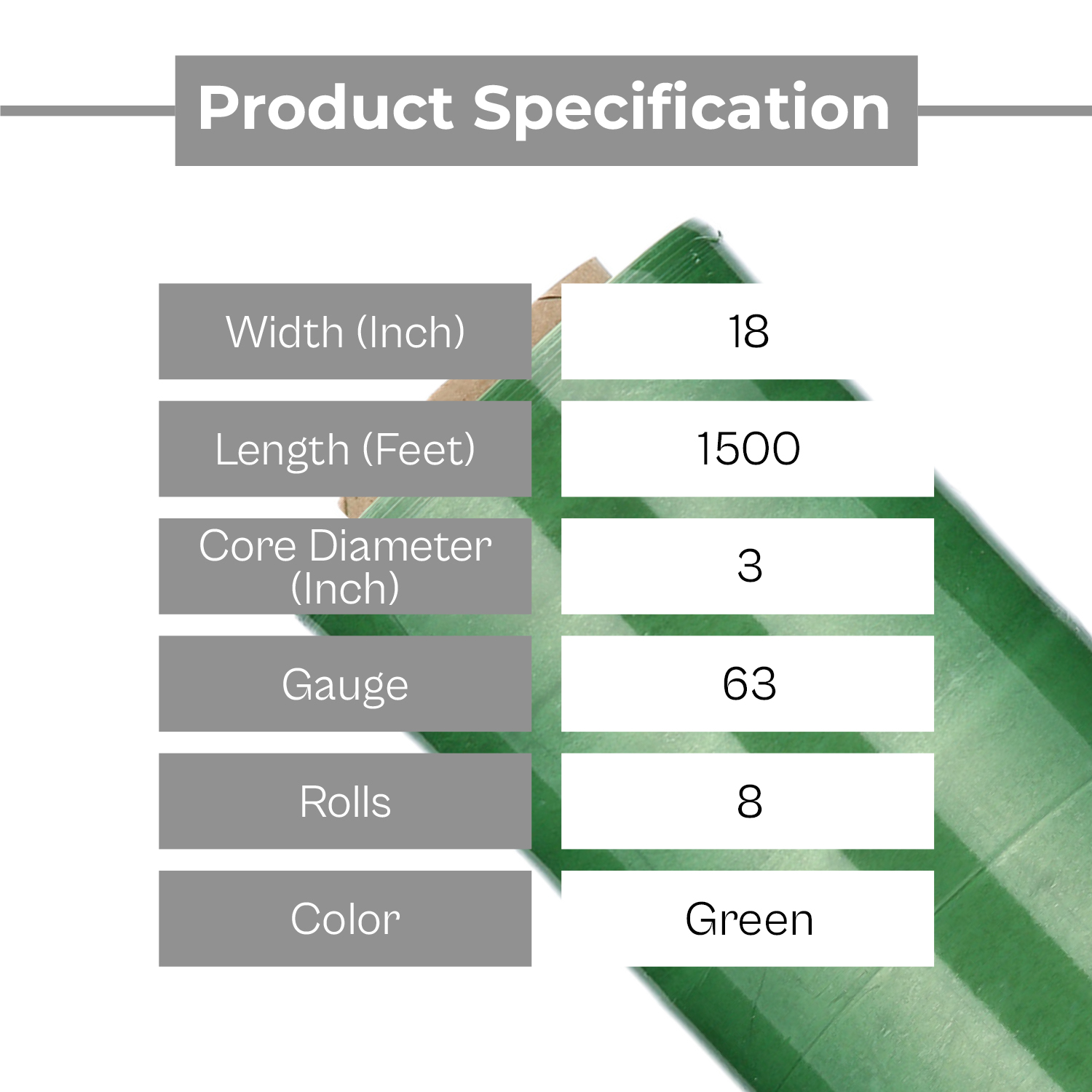 Product Specification

Width (Inch)
18

Length (Feet)
1500

Core Diameter (Inch)
3

Gauge
63

Rolls
8

Color
Green